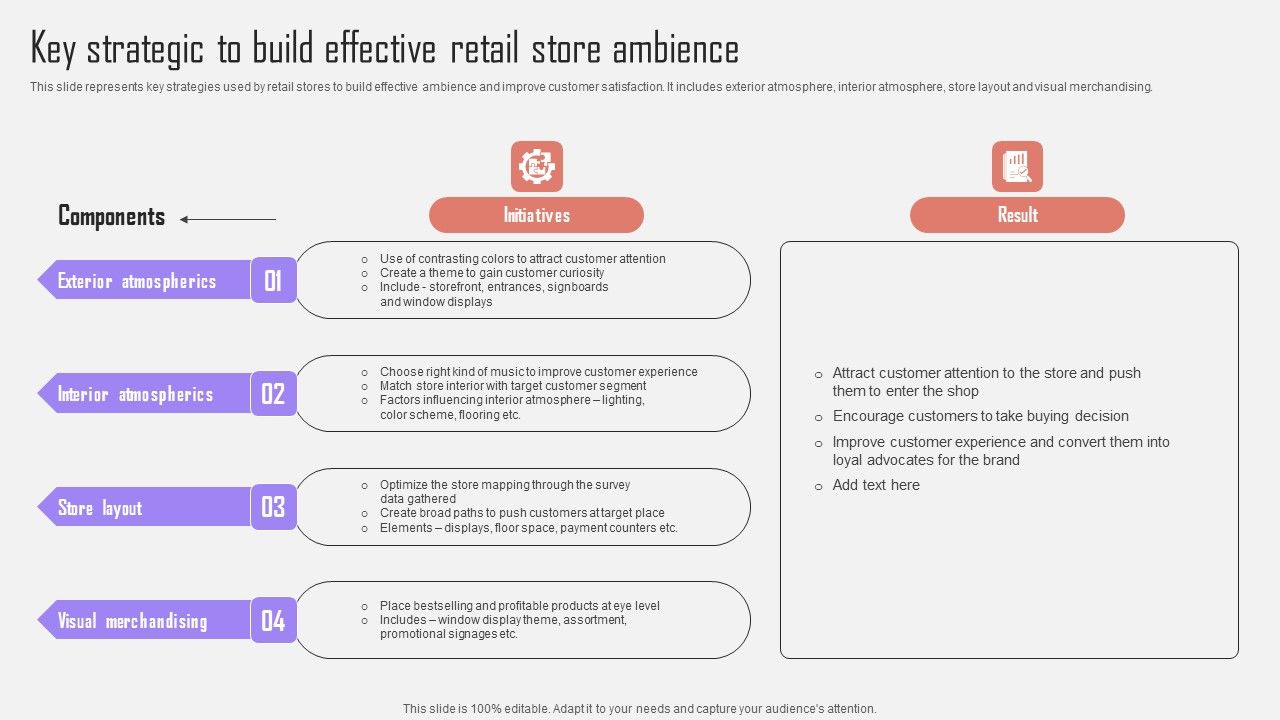 Key strategic to build effective retail store ambience

This slide represents key strategies used by retail stores to build effective ambience and improve customer satisfaction. It includes exterior atmosphere, interior atmosphere, store layout and visual merchandising.

Components

Initiatives

Result

Exterior atmospherics
01
- Use of contrasting colors to attract customer attention
- Create a theme to gain customer curiosity
- Include - storefront, entrances, signboards and window displays

Interior atmospherics
02
- Choose right kind of music to improve customer experience
- Match store interior with target customer segment
- Factors influencing interior atmosphere – lighting, color scheme, flooring etc.

Store layout
03
- Optimize the store mapping through the survey data gathered
- Create broad paths to push customers at target place
- Elements – displays, floor space, payment counters etc.

Visual merchandising
04
- Place bestselling and profitable products at eye level
- Includes – window display theme, assortment, promotional signages etc.

- Attract customer attention to the store and push them to enter the shop
- Encourage customers to take buying decision
- Improve customer experience and convert them into loyal advocates for the brand
- Add text here

This slide is 100% editable. Adapt it to your needs and capture your audience's attention.